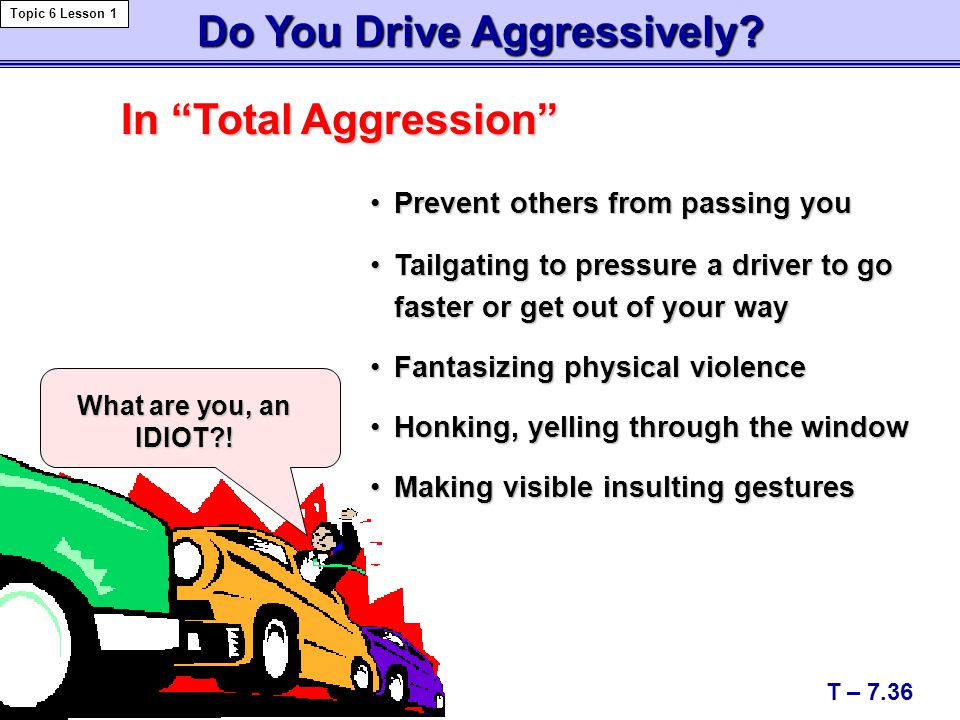 Topic 6 Lesson 1

Do You Drive Aggressively?

In “Total Aggression”

• Prevent others from passing you

• Tailgating to pressure a driver to go faster or get out of your way

• Fantasizing physical violence

• Honking, yelling through the window

• Making visible insulting gestures

What are you, an IDIOT?!

T – 7.36